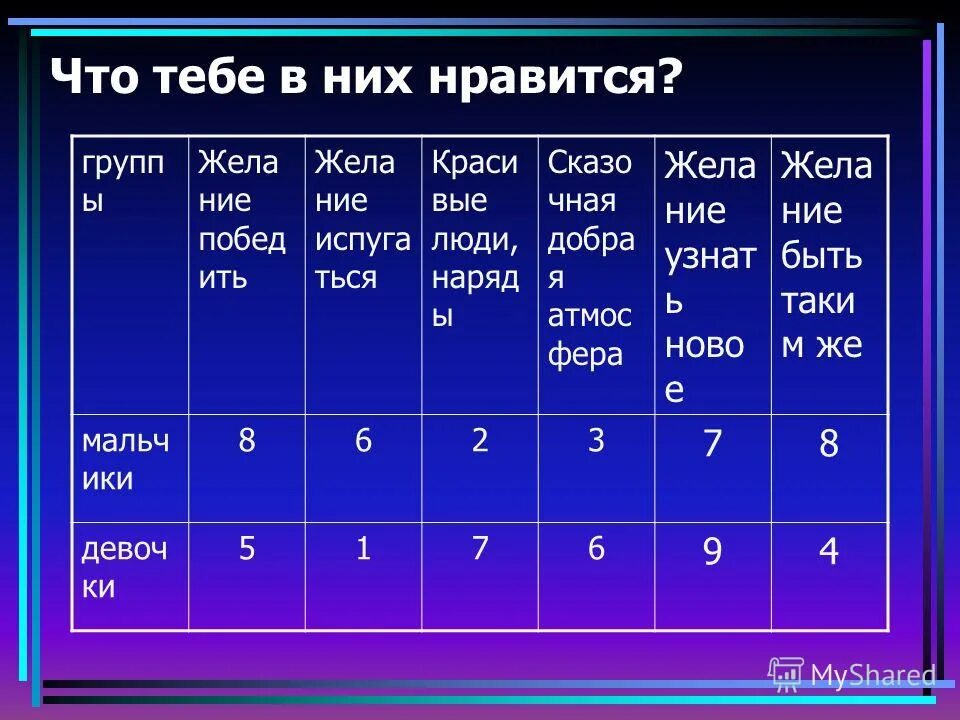 Что тебе в них нравится?

| группы | Желание победить | Желание испугаться | Красивые люди, наряды | Сказочная добрая атмосфера | Желание узнать новое | Желание быть таким же |
|---|---|---|---|---|---|---|
| мальчики | 8 | 6 | 2 | 3 | 7 | 8 |
| девочки | 5 | 1 | 7 | 6 | 9 | 4 |

MyShared